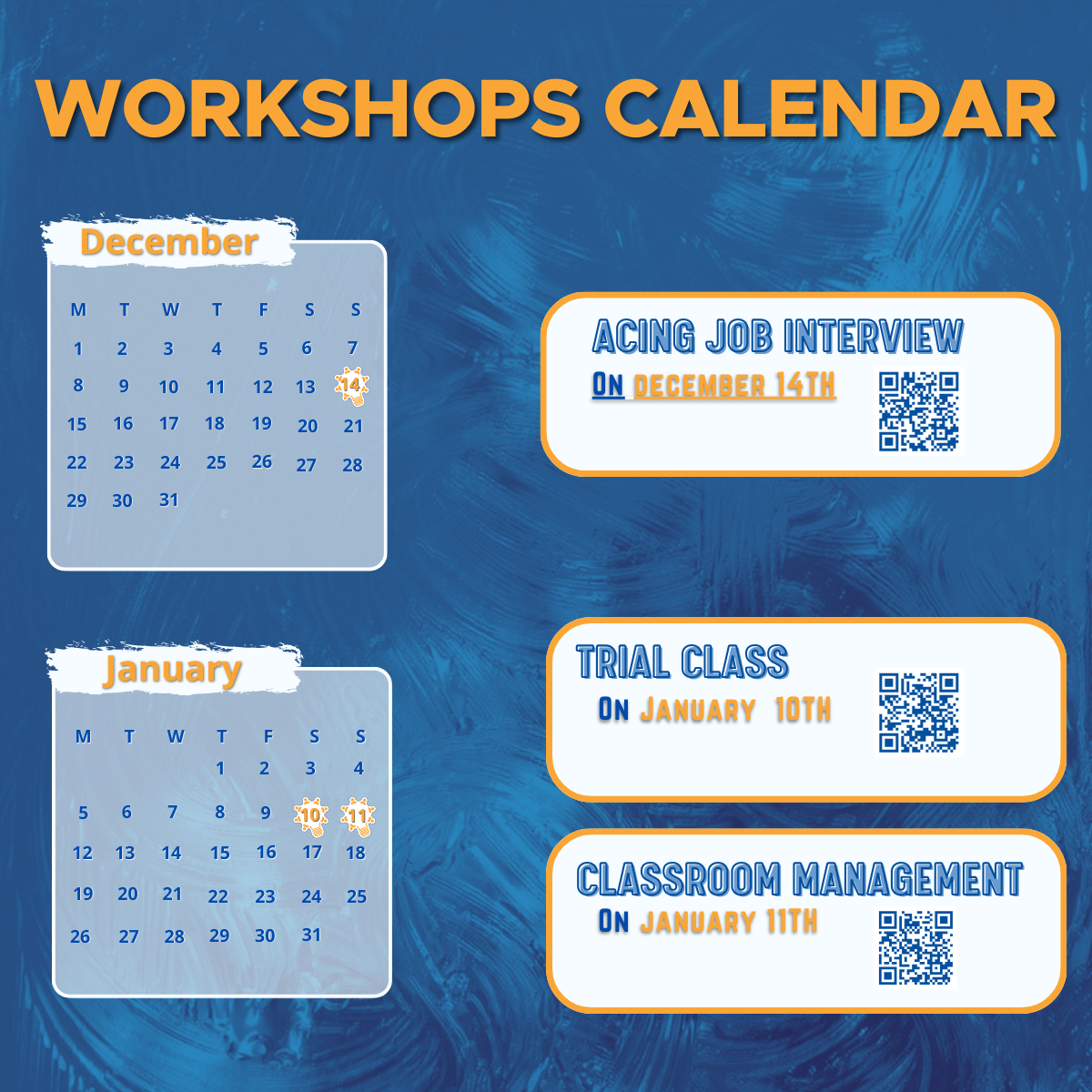 WORKSHOPS CALENDAR

December

| M | T | W | T | F | S | S |
|---|---|---|---|---|---|---|
| 1 | 2 | 3 | 4 | 5 | 6 | 7 |
| 8 | 9 | 10 | 11 | 12 | 13 | 14 |
| 15 | 16 | 17 | 18 | 19 | 20 | 21 |
| 22 | 23 | 24 | 25 | 26 | 27 | 28 |
| 29 | 30 | 31 | | | | |

ACING JOB INTERVIEW
ON DECEMBER 14TH

January

| M | T | W | T | F | S | S |
|---|---|---|---|---|---|---|
| | | | 1 | 2 | 3 | 4 |
| 5 | 6 | 7 | 8 | 9 | 10 | 11 |
| 12 | 13 | 14 | 15 | 16 | 17 | 18 |
| 19 | 20 | 21 | 22 | 23 | 24 | 25 |
| 26 | 27 | 28 | 29 | 30 | 31 | |

TRIAL CLASS
ON JANUARY 10TH

CLASSROOM MANAGEMENT
ON JANUARY 11TH